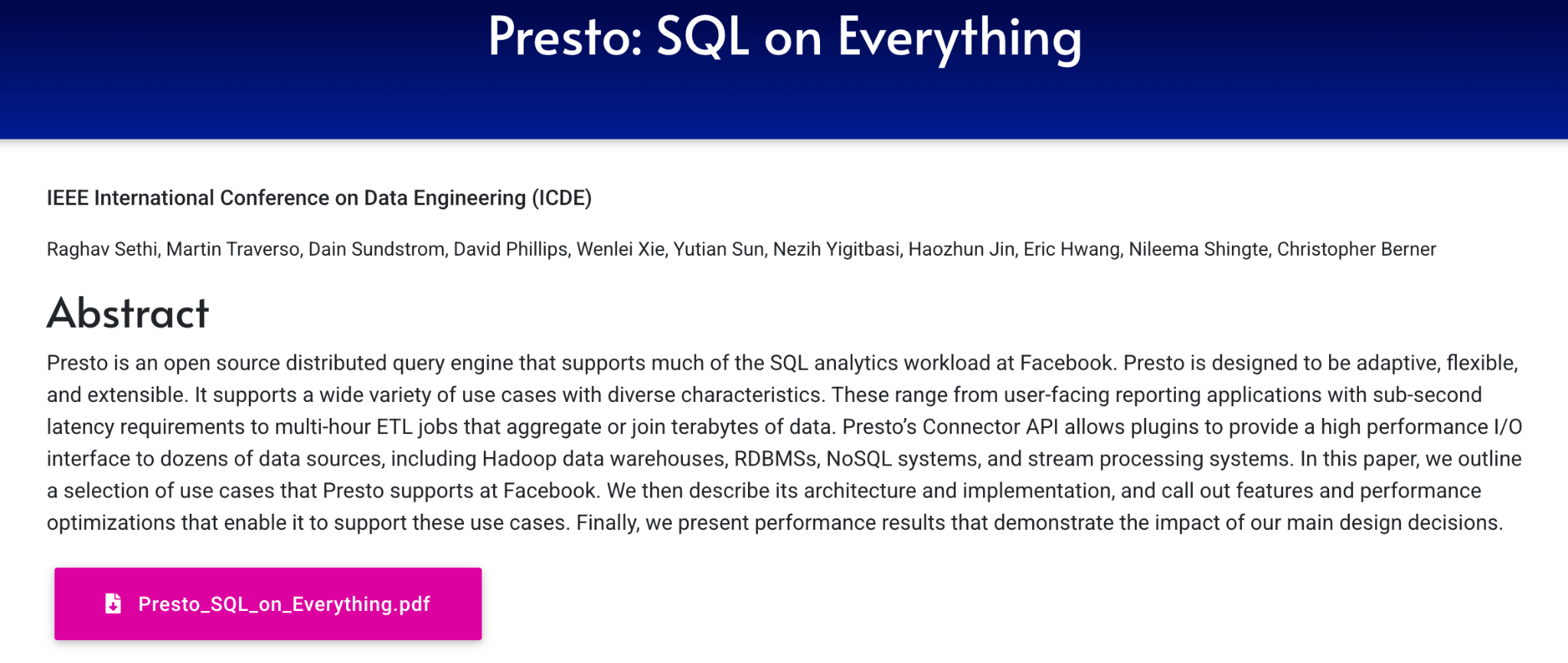 Presto: SQL on Everything

IEEE International Conference on Data Engineering (ICDE)

Raghav Sethi, Martin Traverso, Dain Sundstrom, David Phillips, Wenlei Xie, Yutian Sun, Nezih Yigitbasi, Haozhun Jin, Eric Hwang, Nileema Shingte, Christopher Berner

Abstract

Presto is an open source distributed query engine that supports much of the SQL analytics workload at Facebook. Presto is designed to be adaptive, flexible, and extensible. It supports a wide variety of use cases with diverse characteristics. These range from user-facing reporting applications with sub-second latency requirements to multi-hour ETL jobs that aggregate or join terabytes of data. Presto's Connector API allows plugins to provide a high performance I/O interface to dozens of data sources, including Hadoop data warehouses, RDBMSs, NoSQL systems, and stream processing systems. In this paper, we outline a selection of use cases that Presto supports at Facebook. We then describe its architecture and implementation, and call out features and performance optimizations that enable it to support these use cases. Finally, we present performance results that demonstrate the impact of our main design decisions.

Presto_SQL_on_Everything.pdf